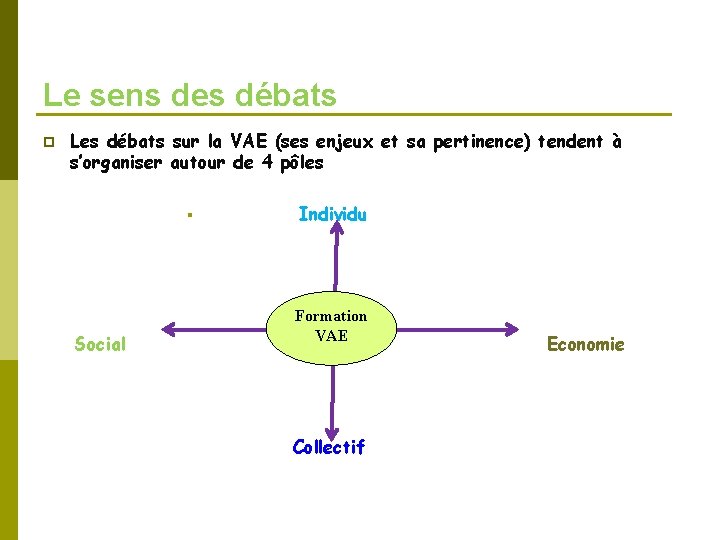 Le sens des débats

Les débats sur la VAE (ses enjeux et sa pertinence) tendent à s'organiser autour de 4 pôles

Individu

Social

Formation VAE

Economie

Collectif